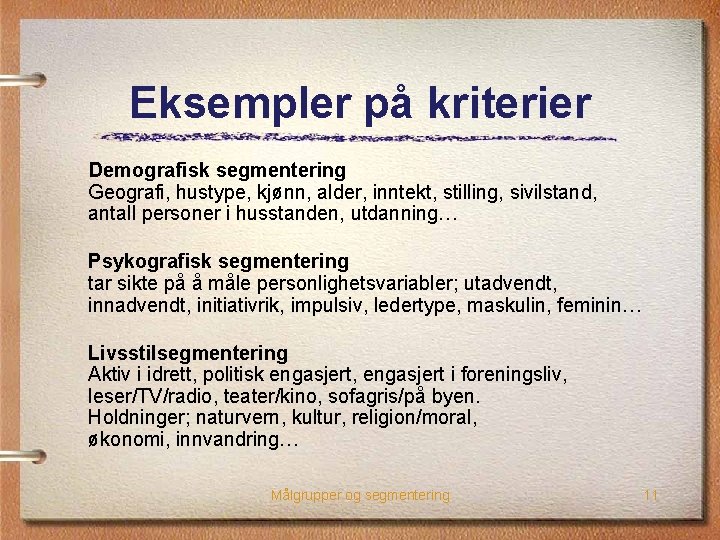 Eksempler på kriterier

Demografisk segmentering
Geografi, hustype, kjønn, alder, inntekt, stilling, sivilstand, antall personer i husstanden, utdanning…

Psykografisk segmentering
tar sikte på å måle personlighetsvariabler; utadvendt, innadvendt, initiativrik, impulsiv, ledertype, maskulin, feminin…

Livsstilsegmentering
Aktiv i idrett, politisk engasjert, engasjert i foreningsliv, leser/TV/radio, teater/kino, sofagris/på byen.
Holdninger; naturvern, kultur, religion/moral, økonomi, innvandring…

Målgrupper og segmentering

11